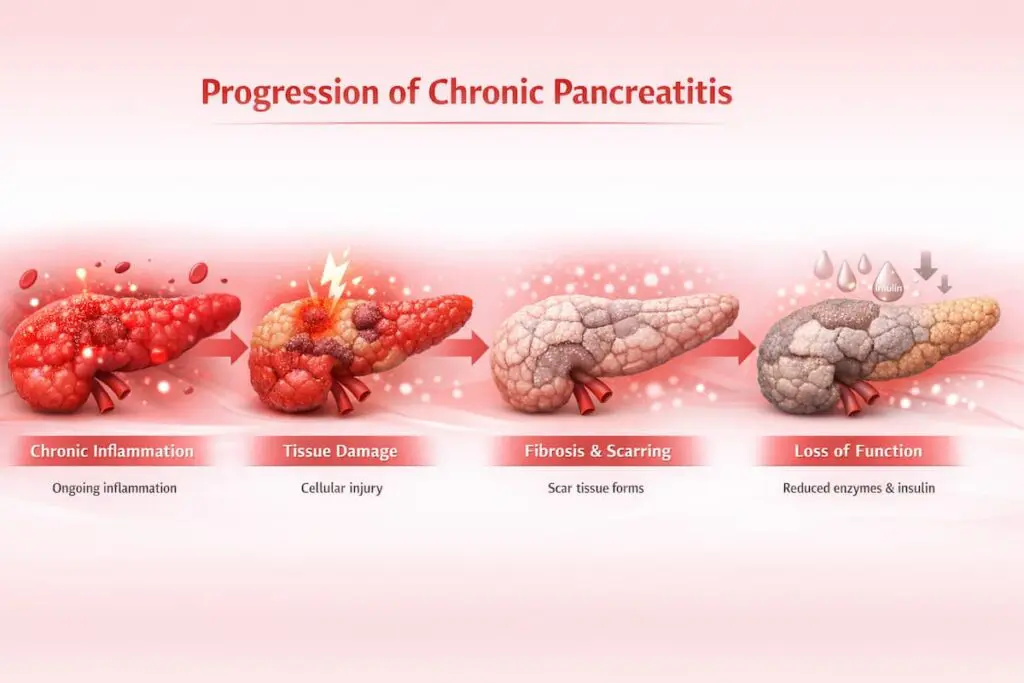 Progression of Chronic Pancreatitis

Insulin

Chronic Inflammation
Ongoing inflammation

Tissue Damage
Cellular injury

Fibrosis & Scarring
Scar tissue forms

Loss of Function
Reduced enzymes & insulin